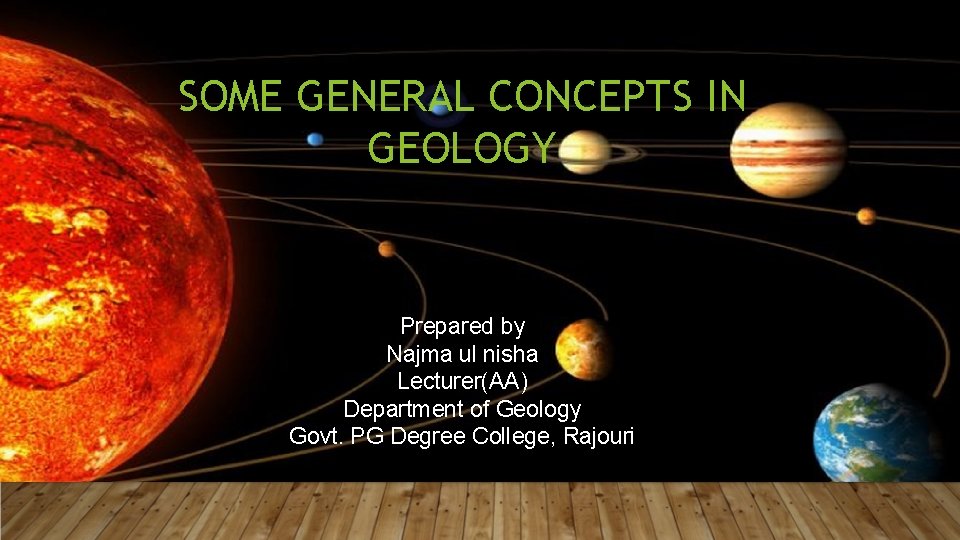 SOME GENERAL CONCEPTS IN GEOLOGY

Prepared by
Najma ul nisha
Lecturer(AA)
Department of Geology
Govt. PG Degree College, Rajouri